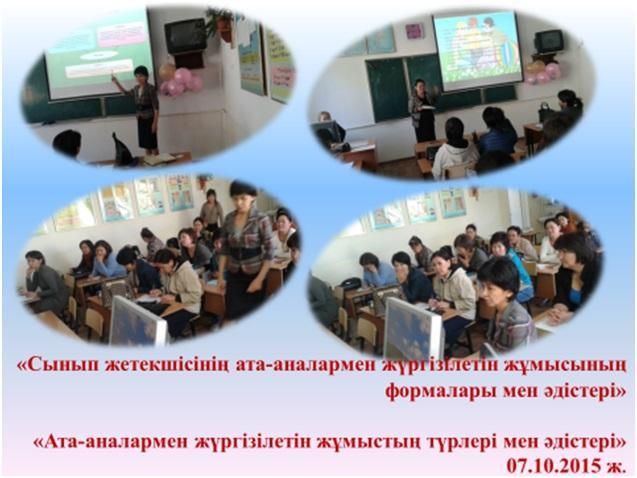 «Сынып жетекшісінің ата-аналармен жүргізілетін жұмысының формалары мен әдістері»

«Ата-аналармен жүргізілетін жұмыстың түрлері мен әдістері»
07.10.2015 ж.